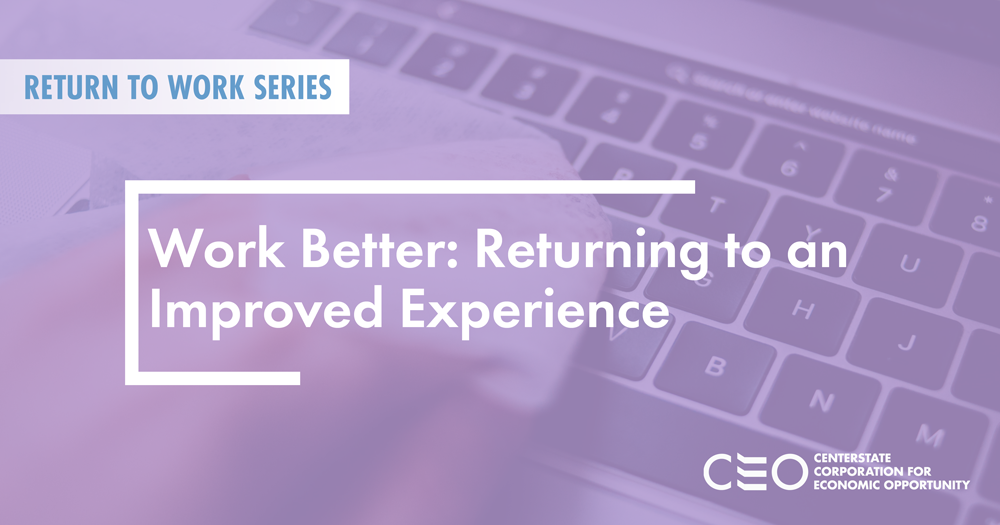 RETURN TO WORK SERIES

Work Better: Returning to an Improved Experience

CEO CENTERSTATE CORPORATION FOR ECONOMIC OPPORTUNITY